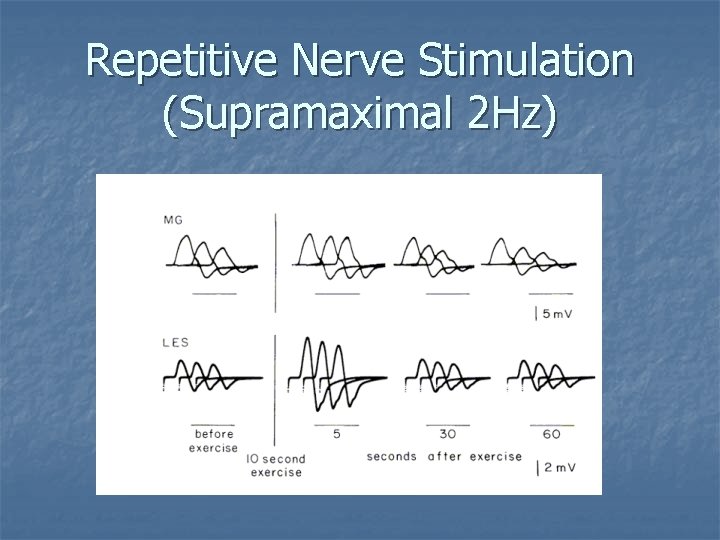 Repetitive Nerve Stimulation (Supramaximal 2Hz)

MG

5 mV

LES

before exercise

10 second exercise

5

30

60

seconds after exercise

2 mV